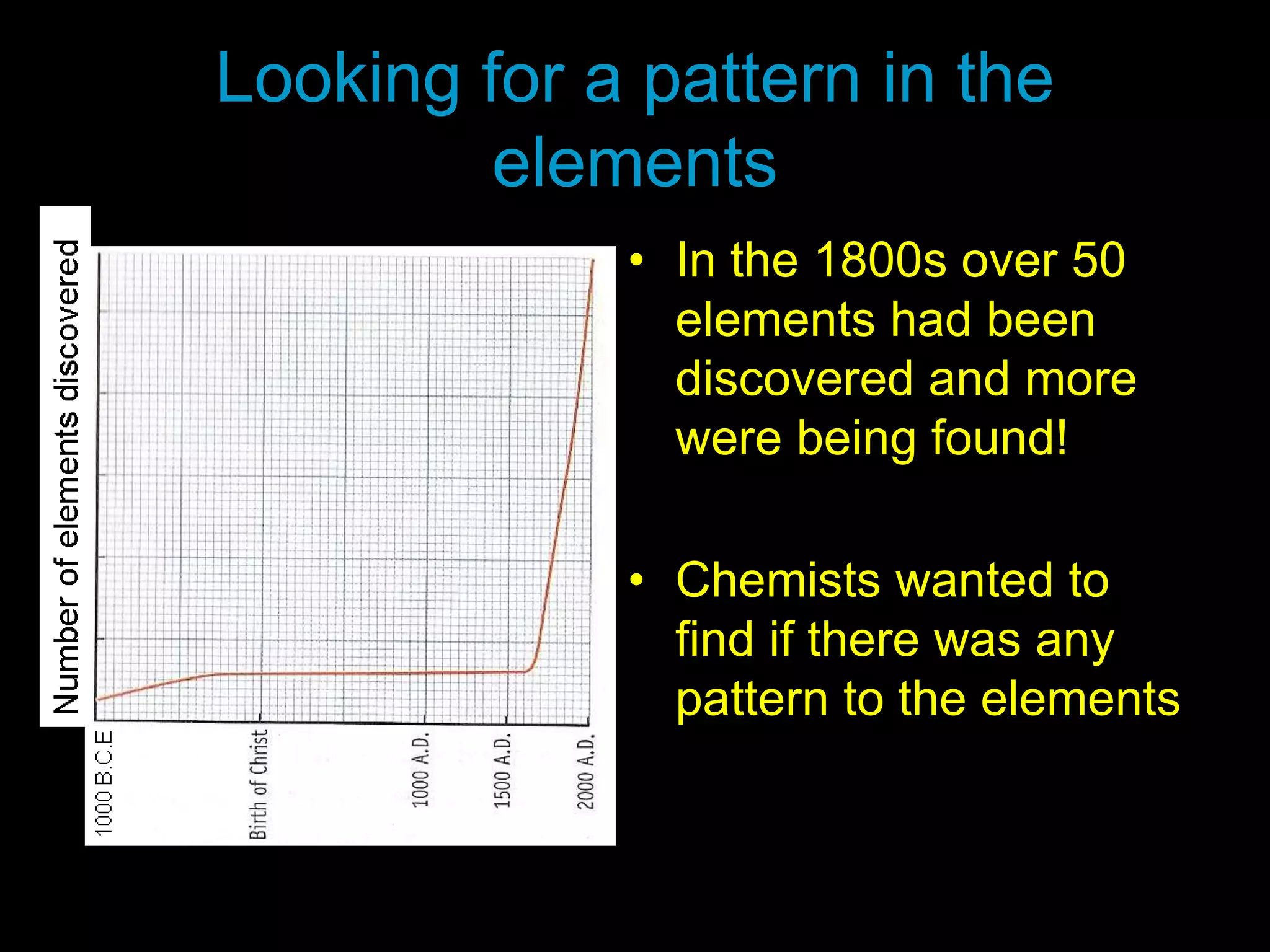 Looking for a pattern in the elements

Number of elements discovered

1000 B.C.E

Birth of Christ

1000 A.D.

1500 A.D.

2000 A.D.

• In the 1800s over 50 elements had been discovered and more were being found!

• Chemists wanted to find if there was any pattern to the elements